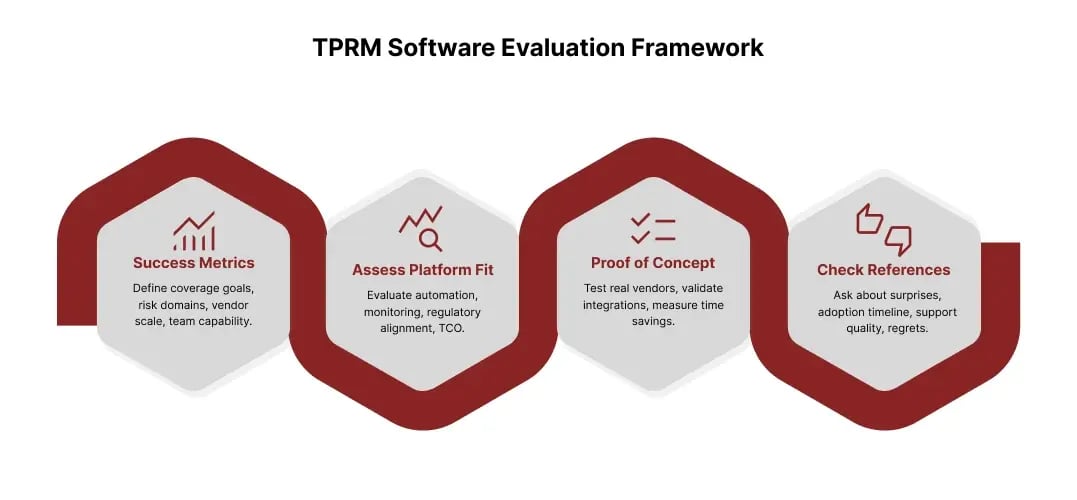 TPRM Software Evaluation Framework

Success Metrics

Define coverage goals, risk domains, vendor scale, team capability.

Assess Platform Fit

Evaluate automation, monitoring, regulatory alignment, TCO.

Proof of Concept

Test real vendors, validate integrations, measure time savings.

Check References

Ask about surprises, adoption timeline, support quality, regrets.